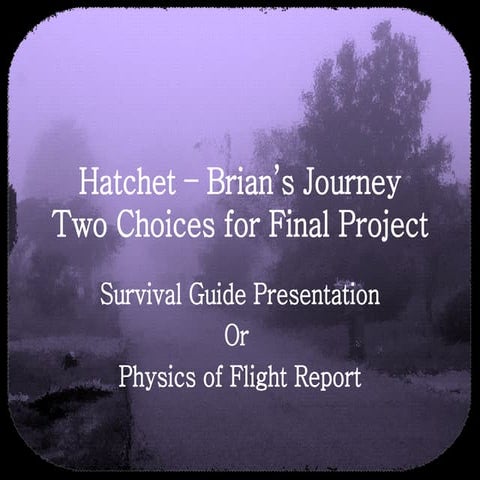 Hatchet – Brian's Journey
Two Choices for Final Project

Survival Guide Presentation
Or
Physics of Flight Report